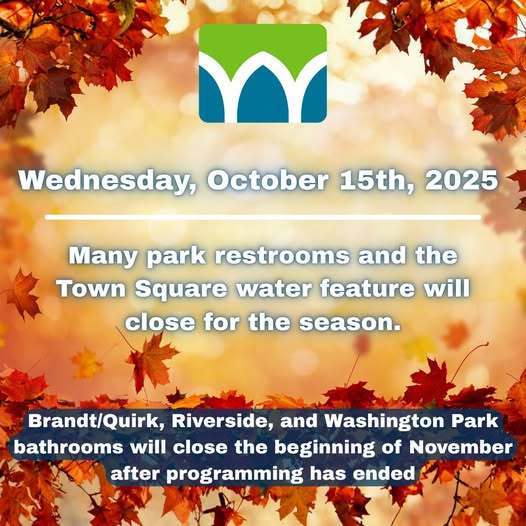 Wednesday, October 15th, 2025

Many park restrooms and the Town Square water feature will close for the season.

Brandt/Quirk, Riverside, and Washington Park bathrooms will close the beginning of November after programming has ended